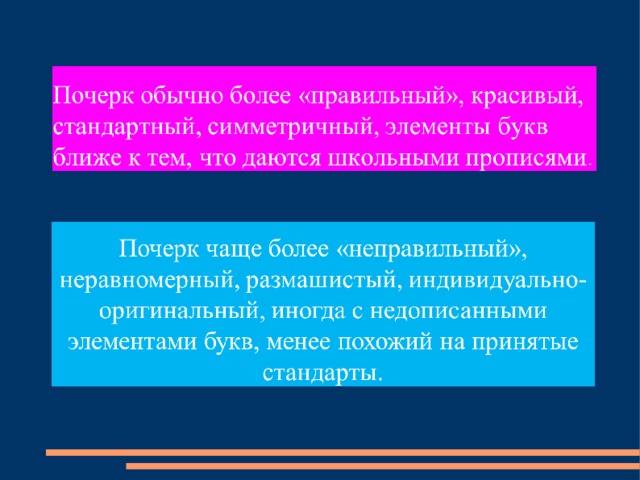 Почерк обычно более «правильный», красивый, стандартный, симметричный, элементы букв ближе к тем, что даются школьными прописями.

Почерк чаще более «неправильный», неравномерный, размашистый, индивидуально-оригинальный, иногда с недописанными элементами букв, менее похожий на принятые стандарты.